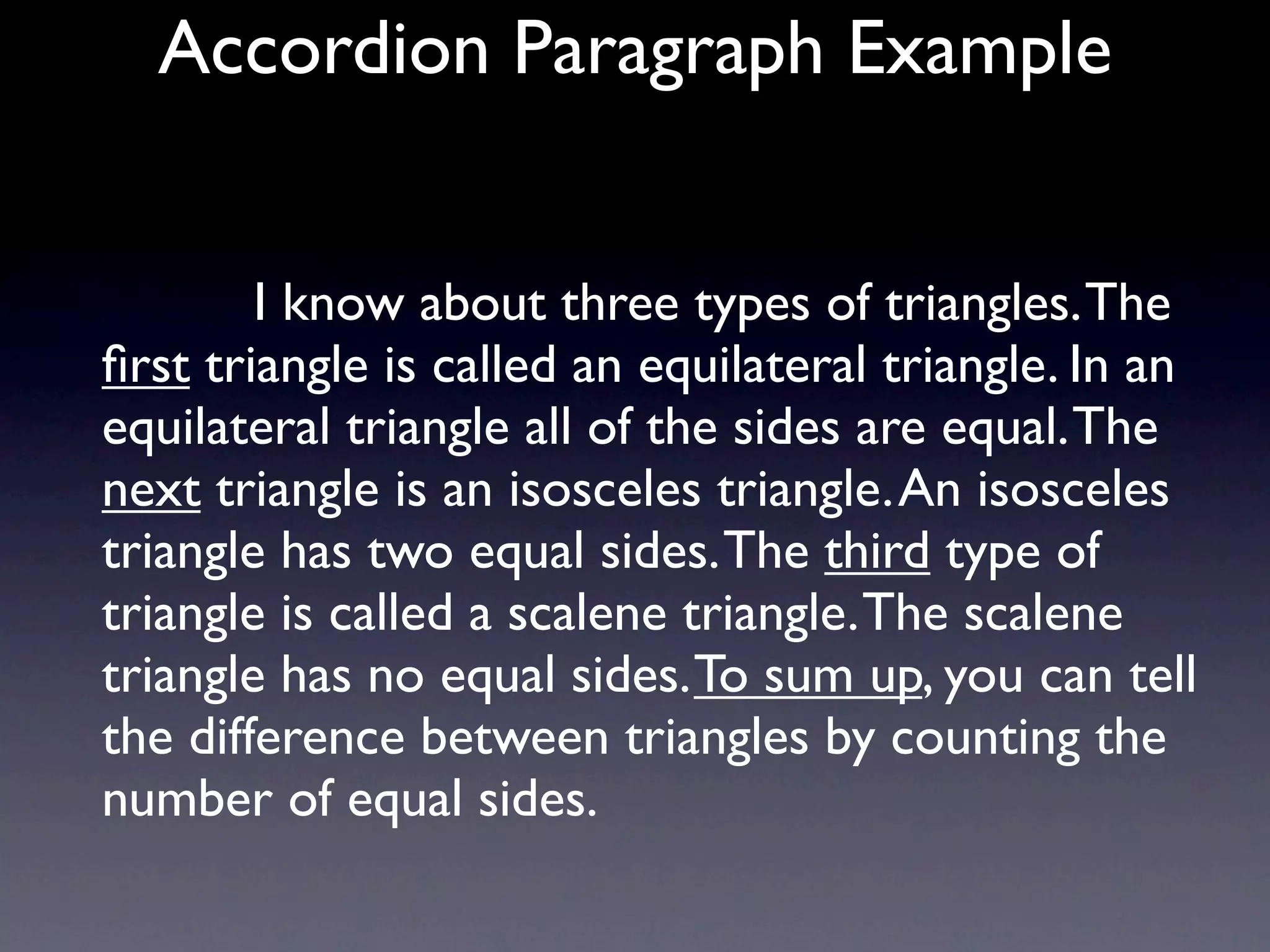 Accordion Paragraph Example

I know about three types of triangles. The first triangle is called an equilateral triangle. In an equilateral triangle all of the sides are equal. The next triangle is an isosceles triangle. An isosceles triangle has two equal sides. The third type of triangle is called a scalene triangle. The scalene triangle has no equal sides. To sum up, you can tell the difference between triangles by counting the number of equal sides.